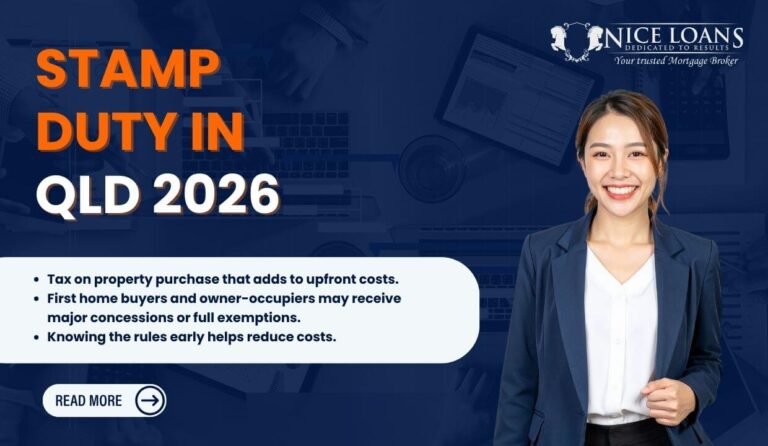 NICE LOANS
DEDICATED TO RESULTS
Your trusted Mortgage Broker

STAMP DUTY IN QLD 2026

• Tax on property purchase that adds to upfront costs.
• First home buyers and owner-occupiers may receive major concessions or full exemptions.
• Knowing the rules early helps reduce costs.

READ MORE